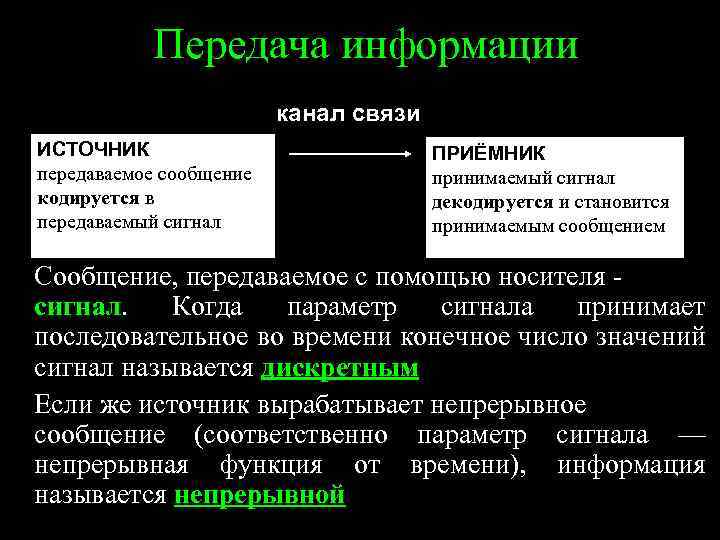 Передача информации

канал связи

ИСТОЧНИК
передаваемое сообщение кодируется в передаваемый сигнал

ПРИЁМНИК
принимаемый сигнал декодируется и становится принимаемым сообщением

Сообщение, передаваемое с помощью носителя - сигнал. Когда параметр сигнала принимает последовательное во времени конечное число значений сигнал называется дискретным

Если же источник вырабатывает непрерывное сообщение (соответственно параметр сигнала — непрерывная функция от времени), информация называется непрерывной